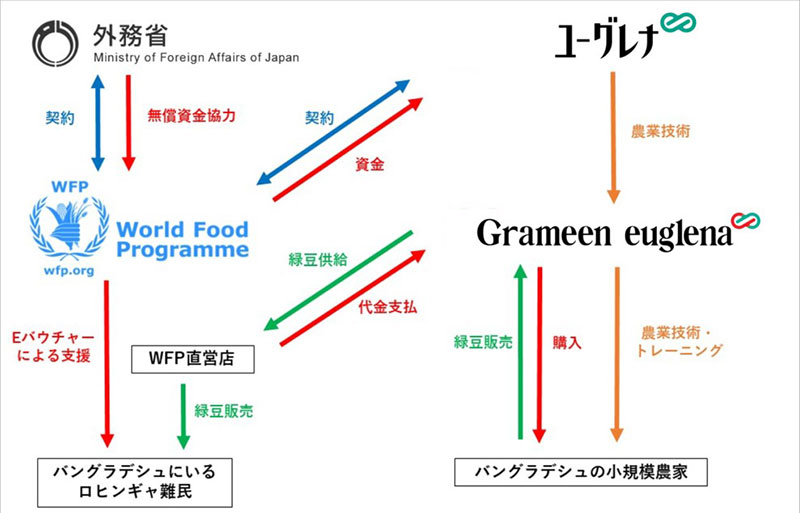 外務省
Ministry of Foreign Affairs of Japan

ユーグレナ

契約

無償資金協力

契約

資金

農業技術

WFP
World Food Programme
wfp.org

Grameen euglena

緑豆供給

代金支払

Eバウチャーによる支援

WFP直営店

緑豆販売

緑豆販売

購入

農業技術・トレーニング

バングラデシュにいるロヒンギャ難民

バングラデシュの小規模農家